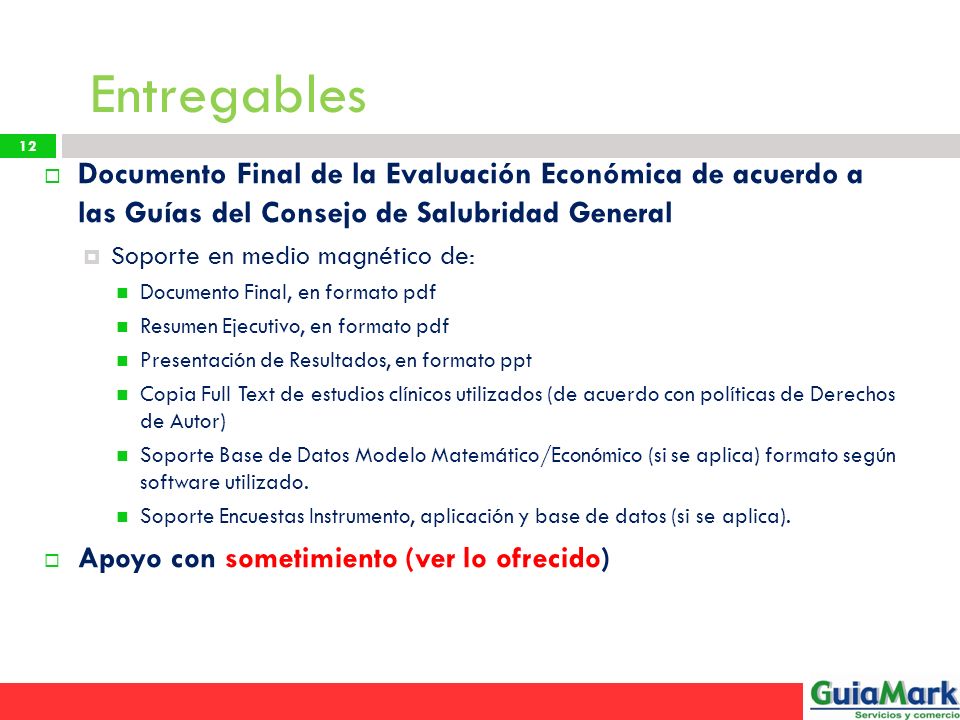 Entregables

12

Documento Final de la Evaluación Económica de acuerdo a las Guías del Consejo de Salubridad General

Soporte en medio magnético de:

Documento Final, en formato pdf

Resumen Ejecutivo, en formato pdf

Presentación de Resultados, en formato ppt

Copia Full Text de estudios clínicos utilizados (de acuerdo con políticas de Derechos de Autor)

Soporte Base de Datos Modelo Matemático/Económico (si se aplica) formato según software utilizado.

Soporte Encuestas Instrumento, aplicación y base de datos (si se aplica).

Apoyo con sometimiento (ver lo ofrecido)

GuiaMark
Servicios y comercio